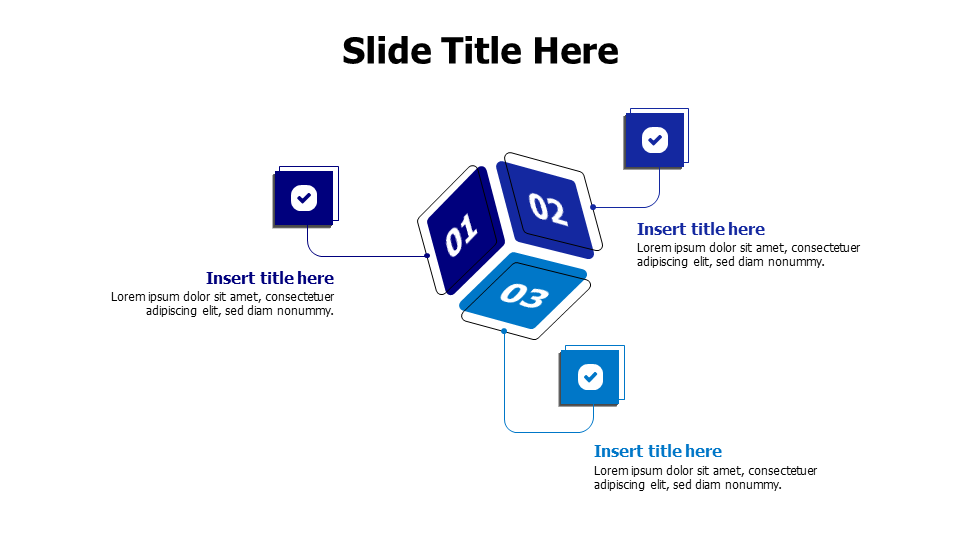 Slide Title Here

01

02

03

Insert title here
Lorem ipsum dolor sit amet, consectetuer adipiscing elit, sed diam nonummy.

Insert title here
Lorem ipsum dolor sit amet, consectetuer adipiscing elit, sed diam nonummy.

Insert title here
Lorem ipsum dolor sit amet, consectetuer adipiscing elit, sed diam nonummy.